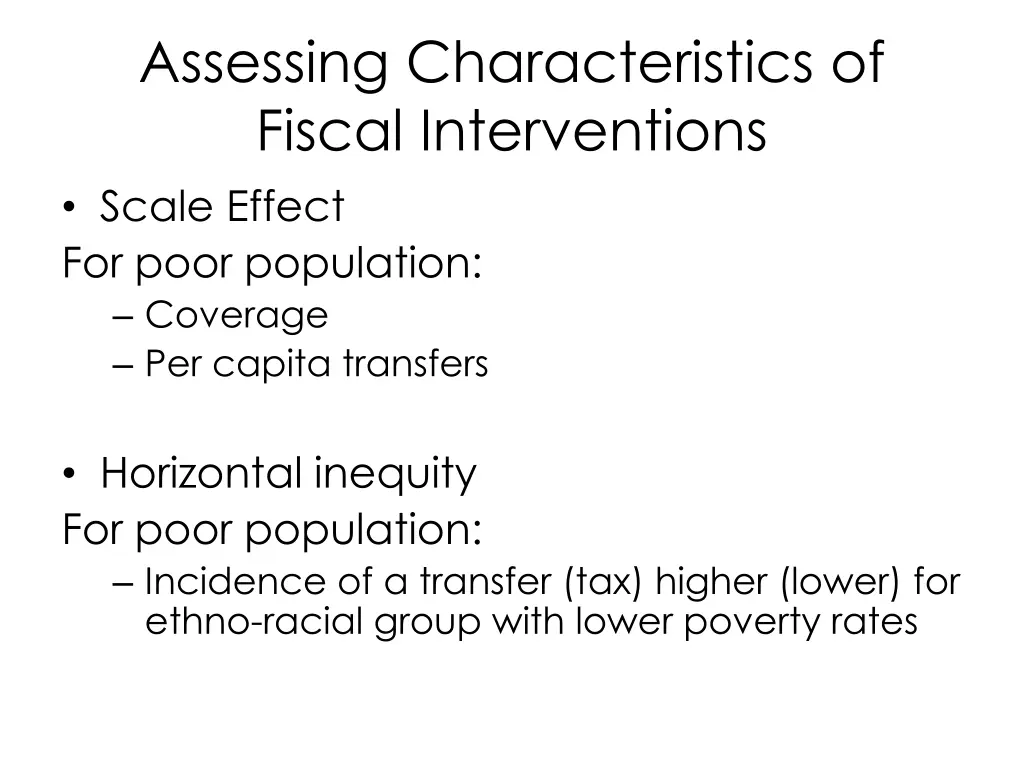 Assessing Characteristics of Fiscal Interventions

• Scale Effect
For poor population:
– Coverage
– Per capita transfers

• Horizontal inequity
For poor population:
– Incidence of a transfer (tax) higher (lower) for ethno-racial group with lower poverty rates